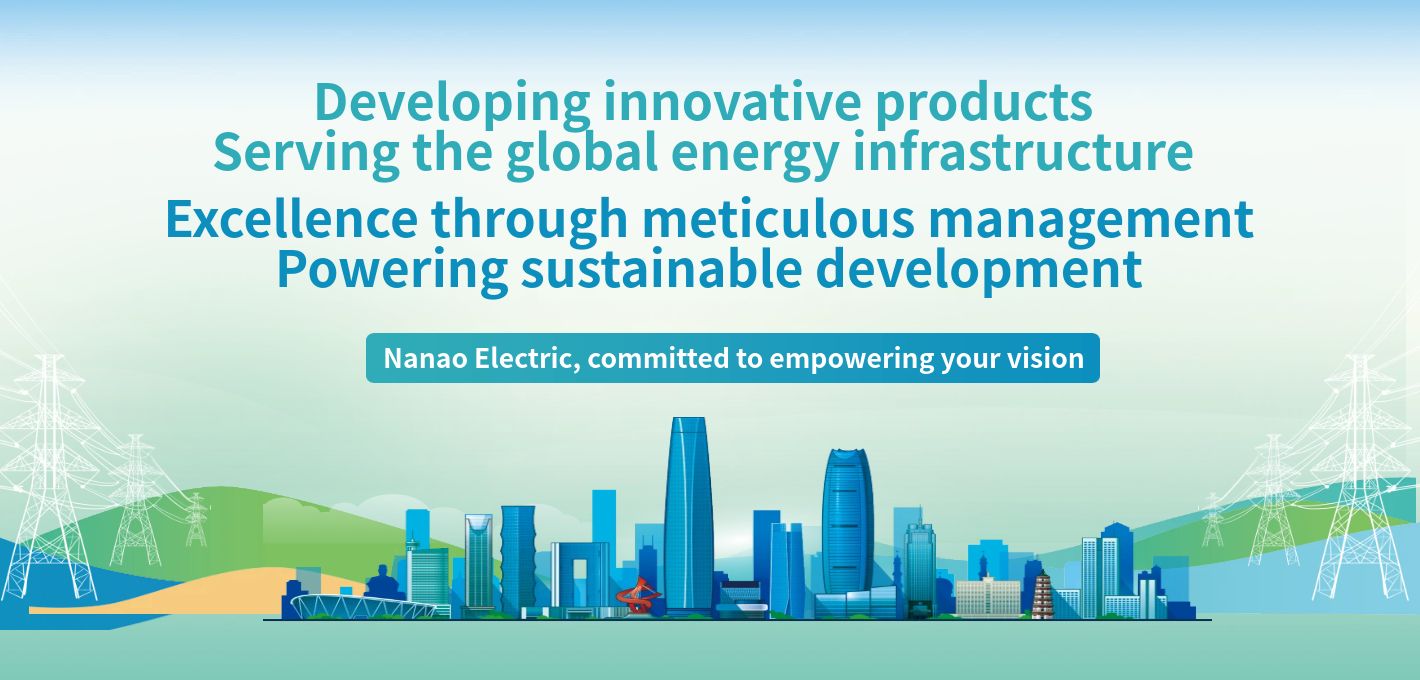 Developing innovative products
Serving the global energy infrastructure

Excellence through meticulous management
Powering sustainable development

Nanao Electric, committed to empowering your vision